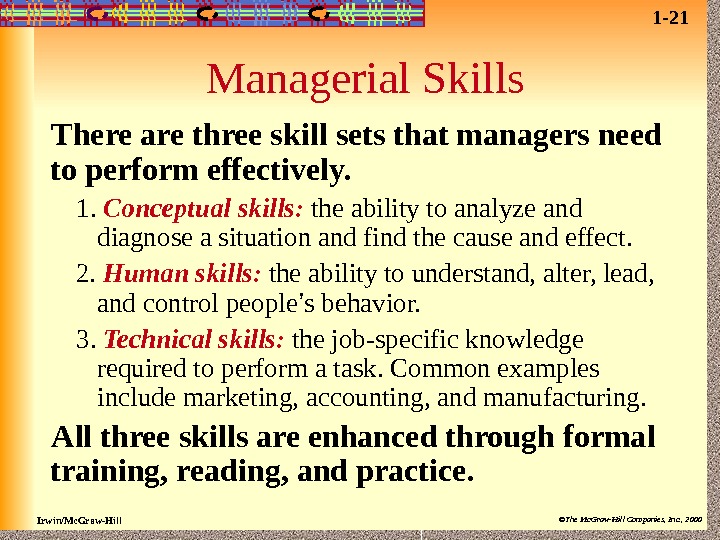 1-21

Managerial Skills

There are three skill sets that managers need to perform effectively.

1. Conceptual skills: the ability to analyze and diagnose a situation and find the cause and effect.

2. Human skills: the ability to understand, alter, lead, and control people's behavior.

3. Technical skills: the job-specific knowledge required to perform a task. Common examples include marketing, accounting, and manufacturing.

All three skills are enhanced through formal training, reading, and practice.

Irwin/McGraw-Hill

©The McGraw-Hill Companies, Inc., 2000